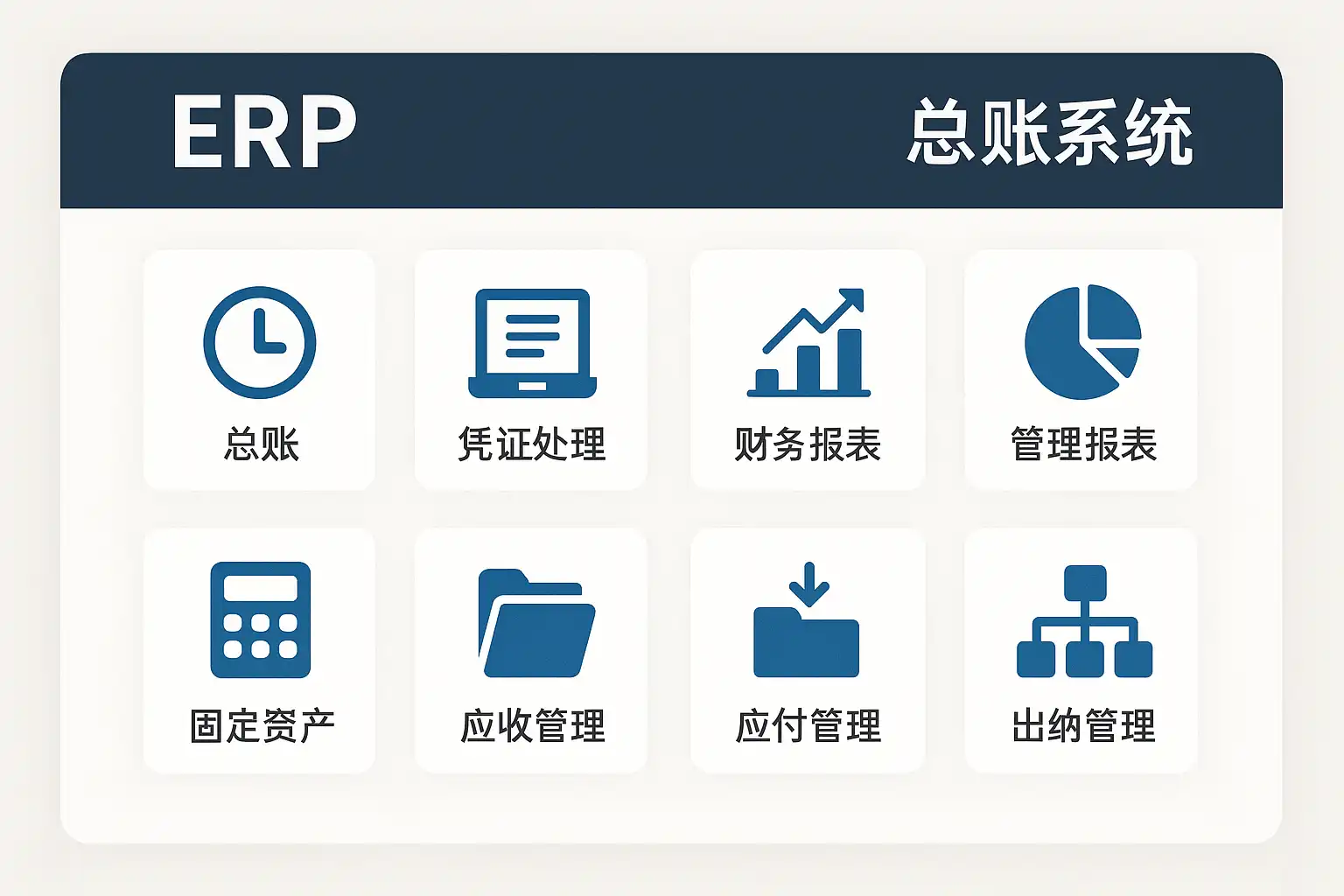 ERP 总账系统

总账

凭证处理

财务报表

管理报表

固定资产

应收管理

应付管理

出纳管理